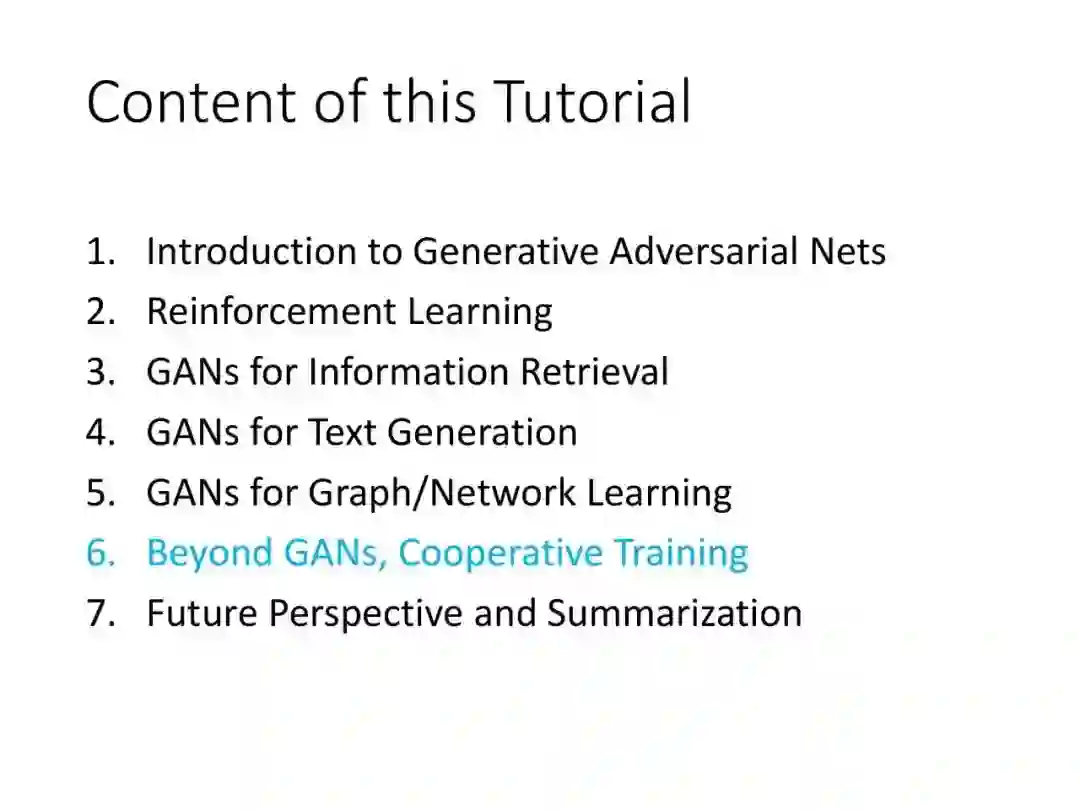 Content of this Tutorial

1. Introduction to Generative Adversarial Nets
2. Reinforcement Learning
3. GANs for Information Retrieval
4. GANs for Text Generation
5. GANs for Graph/Network Learning
6. Beyond GANs, Cooperative Training
7. Future Perspective and Summarization